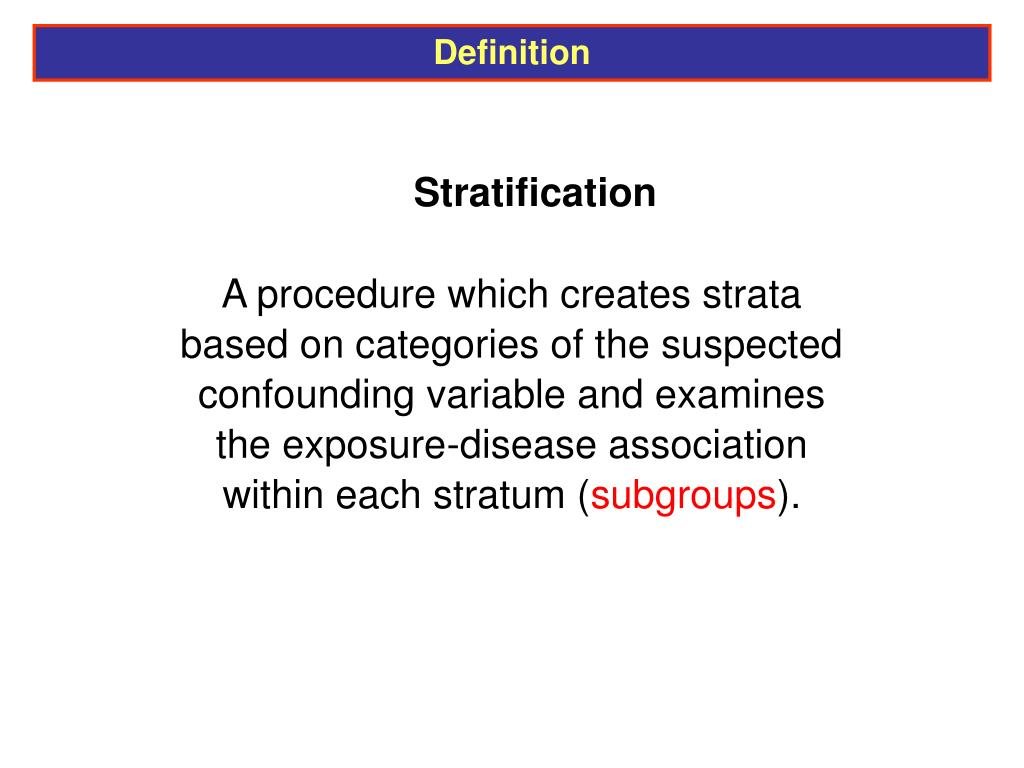 Definition

Stratification

A procedure which creates strata based on categories of the suspected confounding variable and examines the exposure-disease association within each stratum (subgroups).